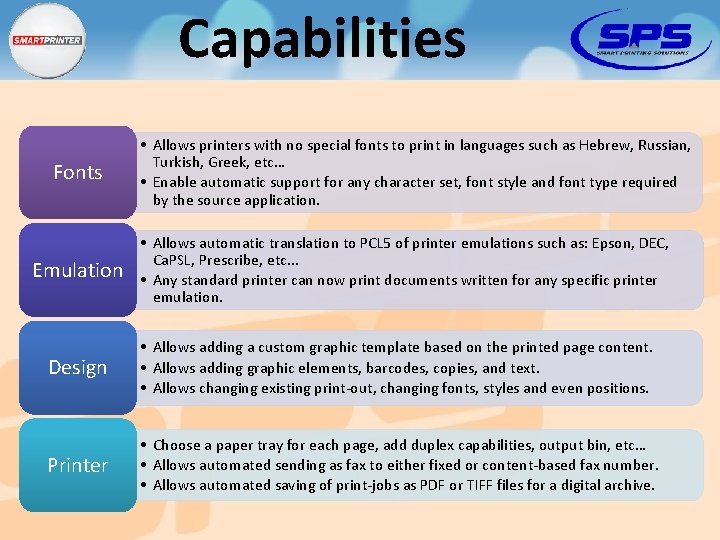 SMARTPRINTER

Capabilities

SPS
SMART PRINTING SOLUTIONS

Fonts

• Allows printers with no special fonts to print in languages such as Hebrew, Russian, Turkish, Greek, etc…
• Enable automatic support for any character set, font style and font type required by the source application.

Emulation

• Allows automatic translation to PCL5 of printer emulations such as: Epson, DEC, CaPSL, Prescribe, etc…
• Any standard printer can now print documents written for any specific printer emulation.

Design

• Allows adding a custom graphic template based on the printed page content.
• Allows adding graphic elements, barcodes, copies, and text.
• Allows changing existing print-out, changing fonts, styles and even positions.

Printer

• Choose a paper tray for each page, add duplex capabilities, output bin, etc…
• Allows automated sending as fax to either fixed or content-based fax number.
• Allows automated saving of print-jobs as PDF or TIFF files for a digital archive.